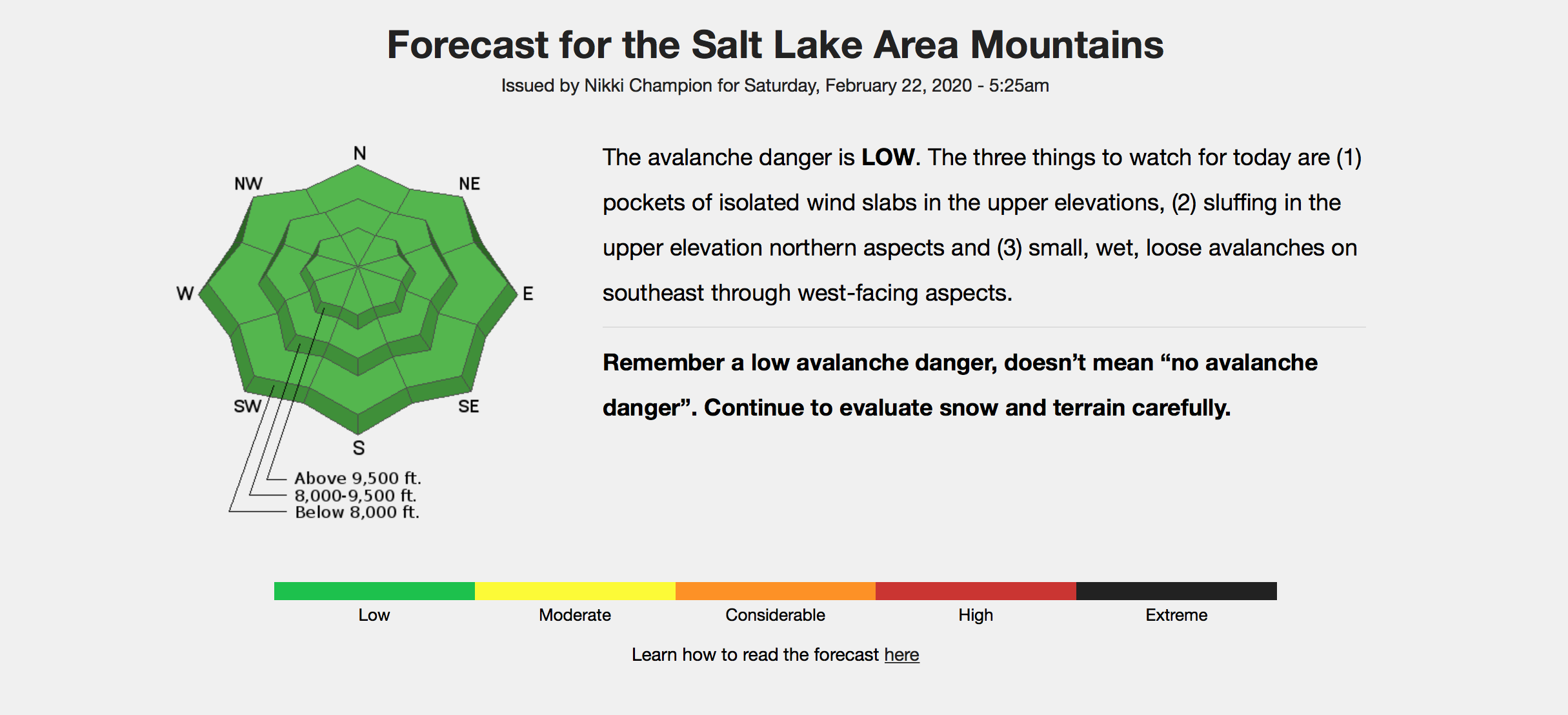 Forecast for the Salt Lake Area Mountains

Issued by Nikki Champion for Saturday, February 22, 2020 - 5:25am

N
NW
NE
W
E
SW
SE
S

Above 9,500 ft.
8,000-9,500 ft.
Below 8,000 ft.

The avalanche danger is LOW. The three things to watch for today are (1) pockets of isolated wind slabs in the upper elevations, (2) sluffing in the upper elevation northern aspects and (3) small, wet, loose avalanches on southeast through west-facing aspects.

Remember a low avalanche danger, doesn't mean "no avalanche danger". Continue to evaluate snow and terrain carefully.

Low Moderate Considerable High Extreme

Learn how to read the forecast here